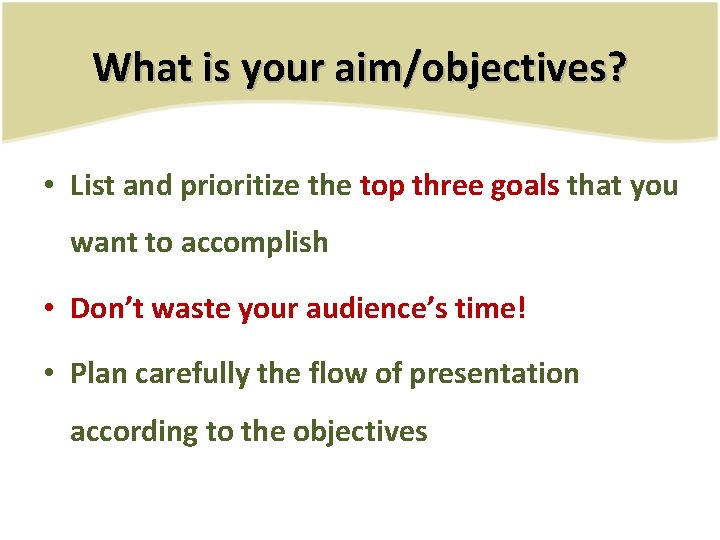 What is your aim/objectives?

• List and prioritize the top three goals that you want to accomplish

• Don’t waste your audience’s time!

• Plan carefully the flow of presentation according to the objectives